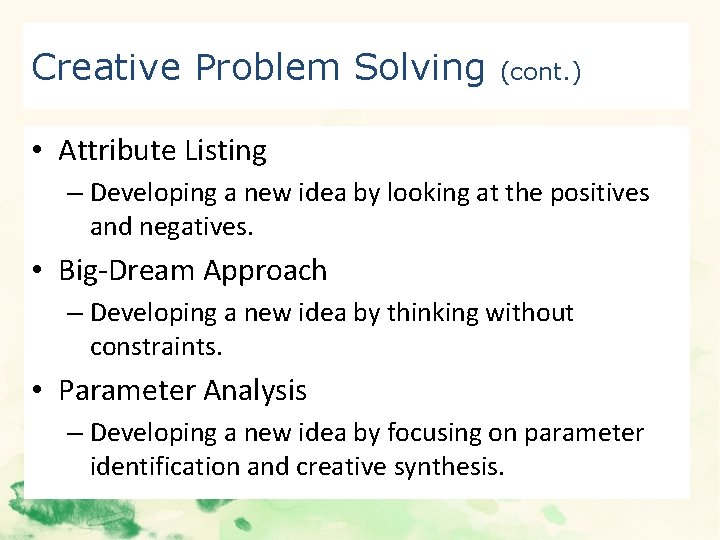 Creative Problem Solving (cont.)

• Attribute Listing
– Developing a new idea by looking at the positives and negatives.
• Big-Dream Approach
– Developing a new idea by thinking without constraints.
• Parameter Analysis
– Developing a new idea by focusing on parameter identification and creative synthesis.